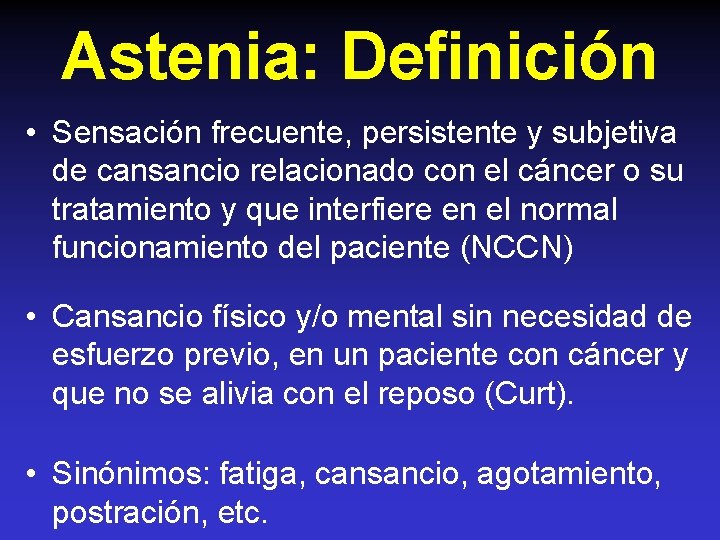 Astenia: Definición

• Sensación frecuente, persistente y subjetiva de cansancio relacionado con el cáncer o su tratamiento y que interfiere en el normal funcionamiento del paciente (NCCN)

• Cansancio físico y/o mental sin necesidad de esfuerzo previo, en un paciente con cáncer y que no se alivia con el reposo (Curt).

• Sinónimos: fatiga, cansancio, agotamiento, postración, etc.